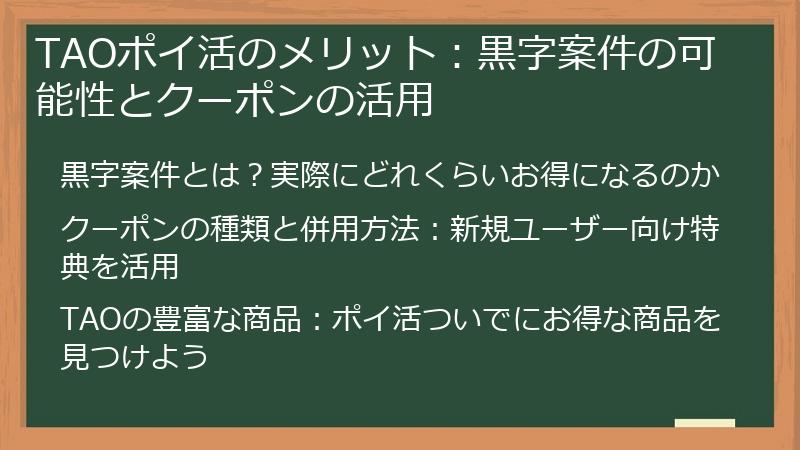 TAOポイ活のメリット：黒字案件の可能性とクーポンの活用

黒字案件とは？実際にどれくらいお得になるのか

クーポンの種類と併用方法：新規ユーザー向け特典を活用

TAOの豊富な商品：ポイ活ついでにお得な商品を見つけよう